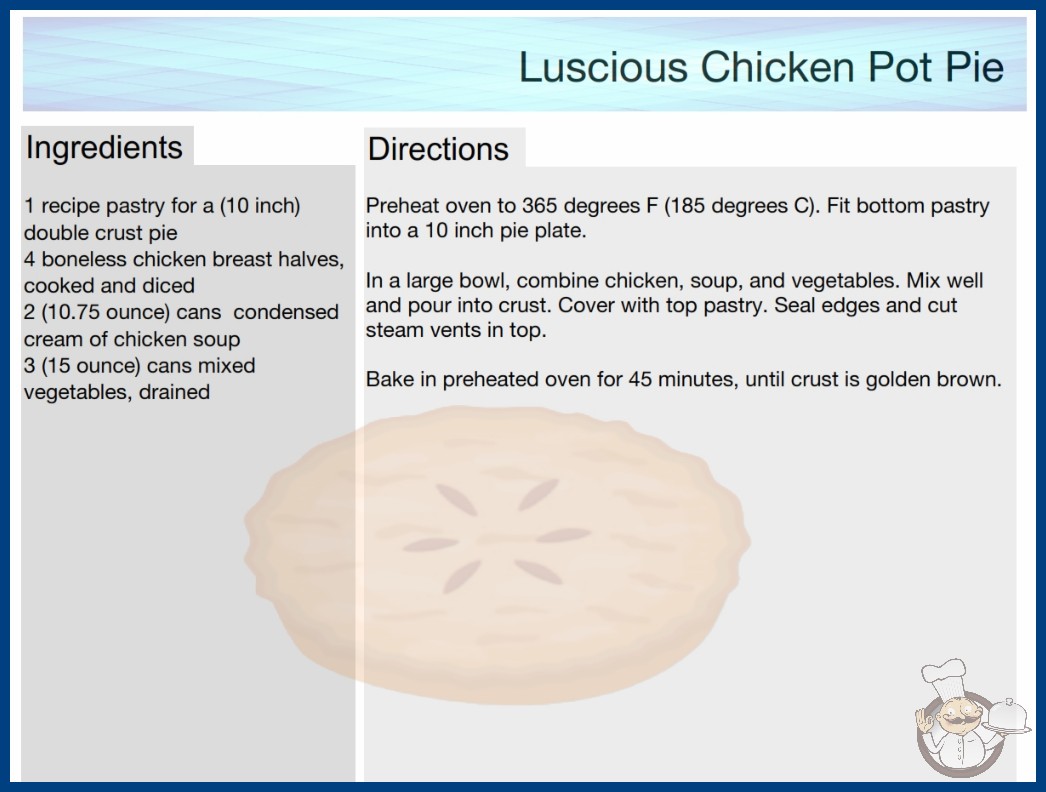 Luscious Chicken Pot Pie

Ingredients

1 recipe pastry for a (10 inch) double crust pie
4 boneless chicken breast halves, cooked and diced
2 (10.75 ounce) cans condensed cream of chicken soup
3 (15 ounce) cans mixed vegetables, drained

Directions

Preheat oven to 365 degrees F (185 degrees C). Fit bottom pastry into a 10 inch pie plate.

In a large bowl, combine chicken, soup, and vegetables. Mix well and pour into crust. Cover with top pastry. Seal edges and cut steam vents in top.

Bake in preheated oven for 45 minutes, until crust is golden brown.